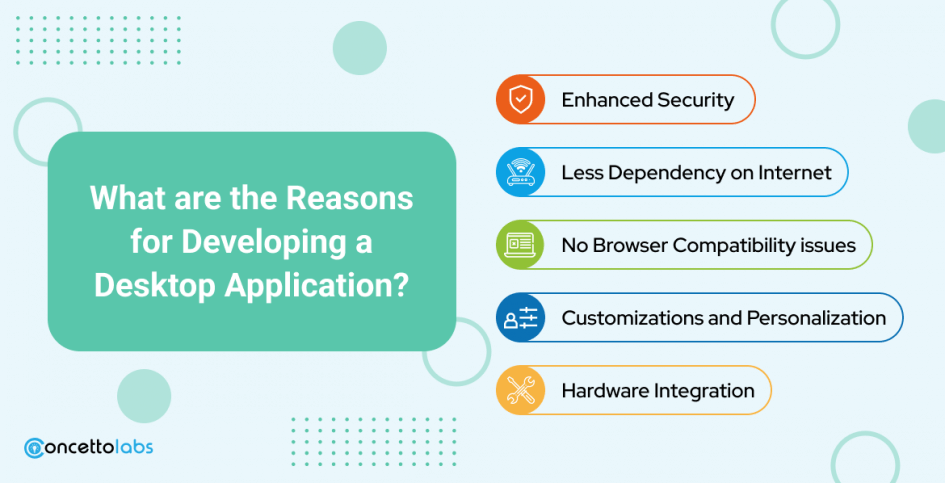 What are the Reasons for Developing a Desktop Application?

Enhanced Security

Less Dependency on Internet

No Browser Compatibility issues

Customizations and Personalization

Hardware Integration

concettolabs